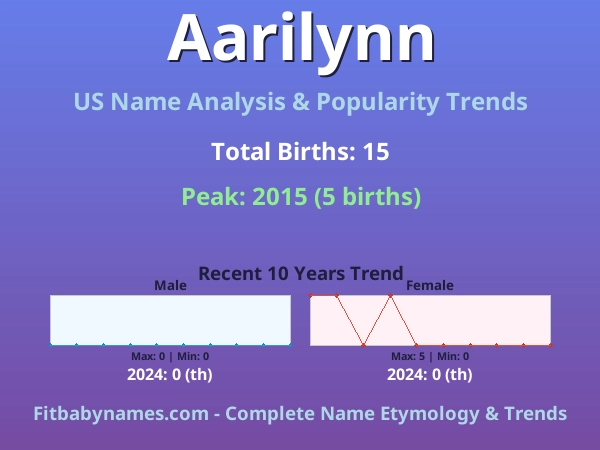 Aarilynn

US Name Analysis & Popularity Trends

Total Births: 15

Peak: 2015 (5 births)

Recent 10 Years Trend

Male

Max: 0 | Min: 0

2024: 0 (th)

Female

Max: 5 | Min: 0

2024: 0 (th)

Fitbabynames.com - Complete Name Etymology & Trends